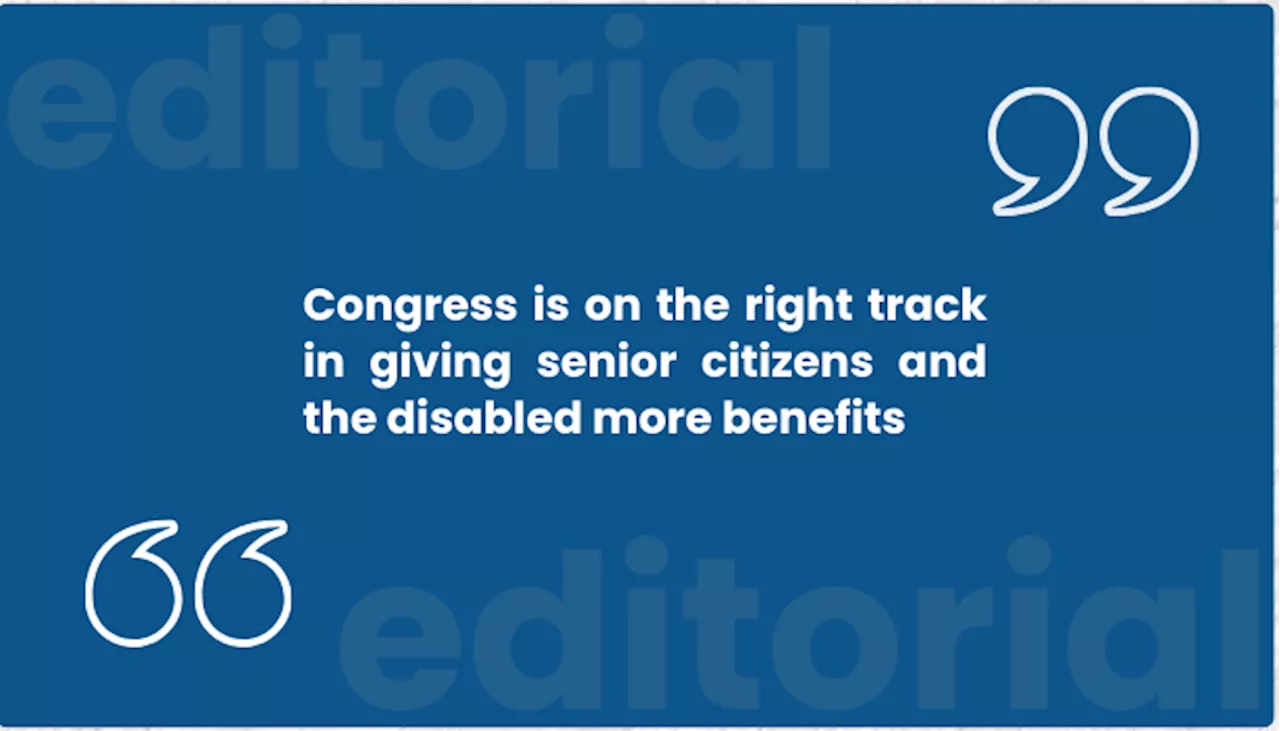 editorial

Congress is on the right track in giving senior citizens and the disabled more benefits

editorial